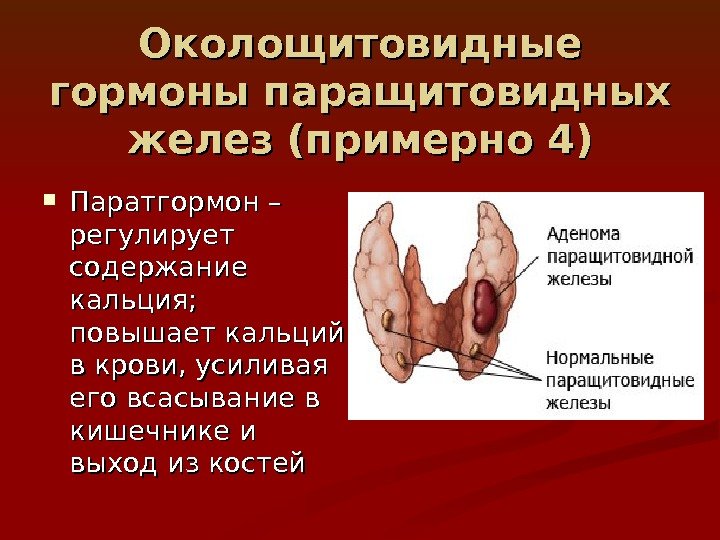 Околощитовидные гормоны паращитовидных желез (примерно 4)

▪ Паратгормон – регулирует содержание кальция; повышает кальций в крови, усиливая его всасывание в кишечнике и выход из костей

Аденома паращитовидной железы

Нормальные паращитовидные железы